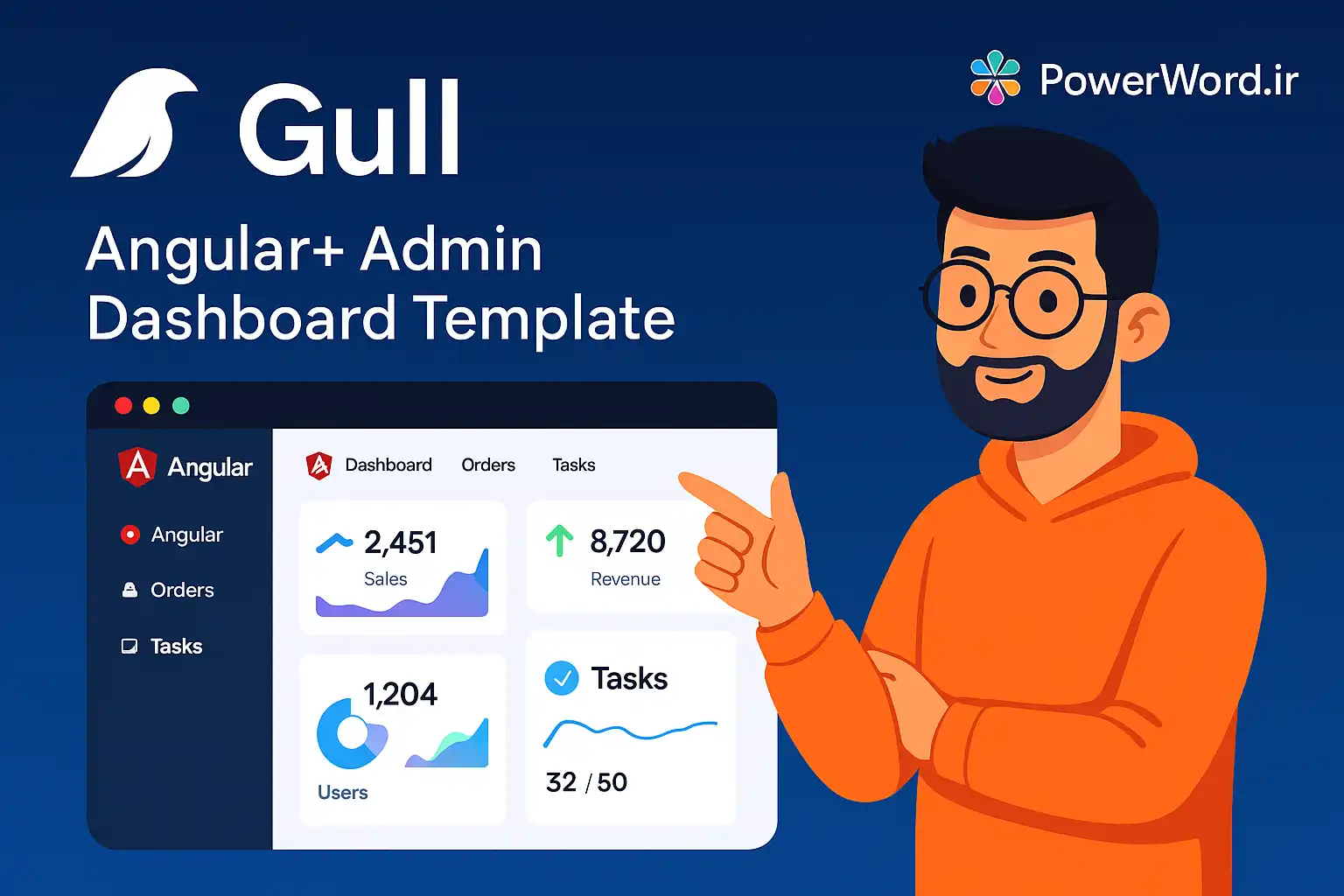 Gull

PowerWord.ir

Angular+ Admin Dashboard Template

Angular

Angular

Orders

Tasks

Dashboard Orders Tasks

2,451
Sales

8,720
Revenue

1,204
Users

Tasks

32 / 50